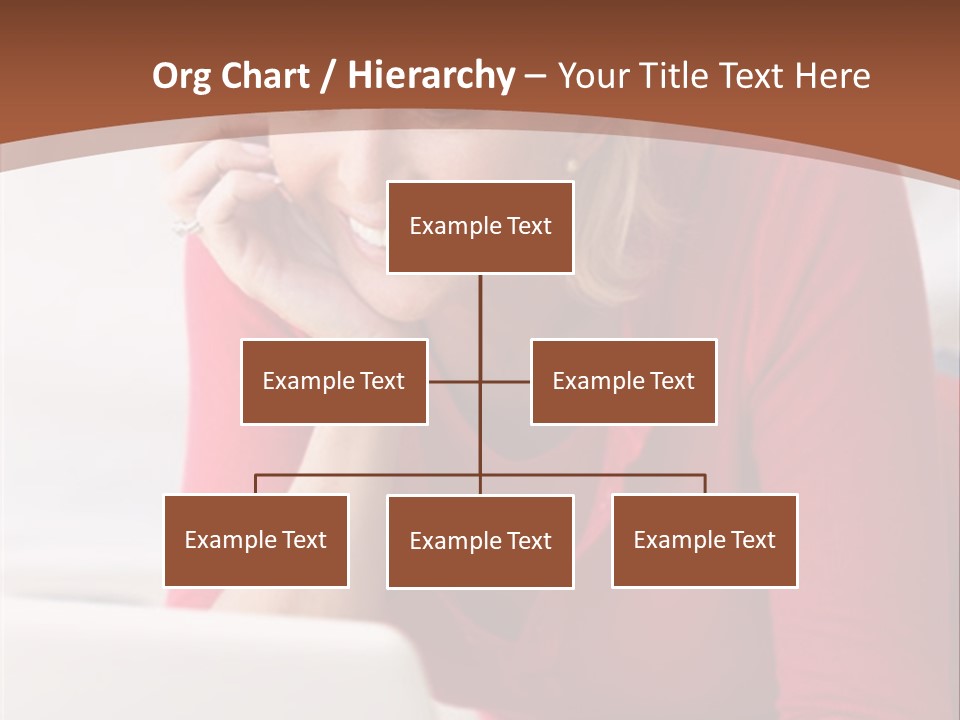 Org Chart / Hierarchy – Your Title Text Here

Example Text

Example Text

Example Text

Example Text

Example Text

Example Text